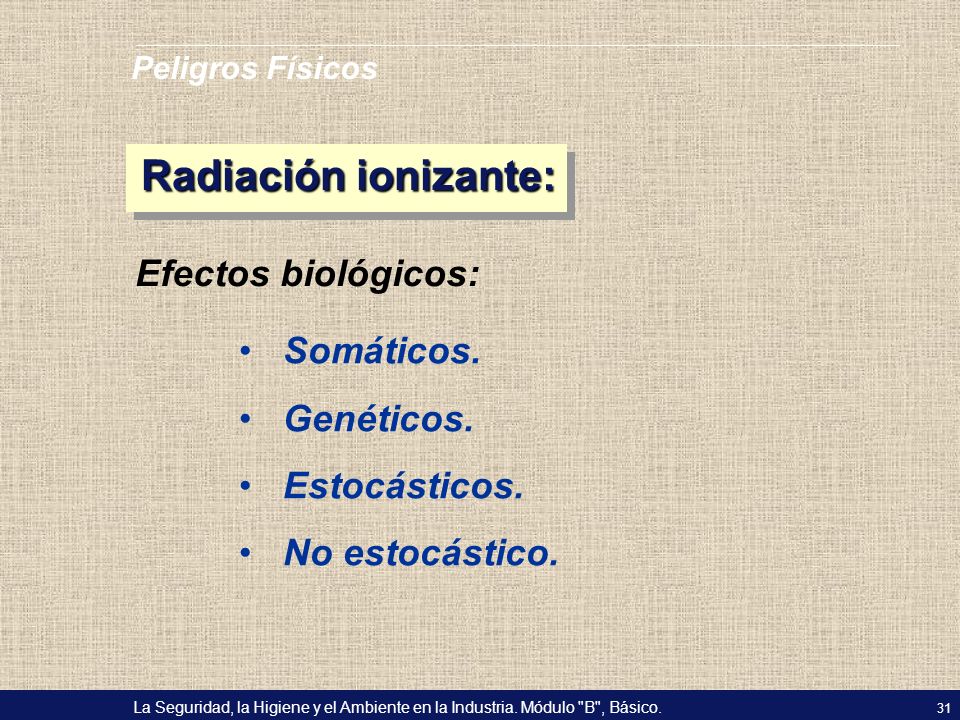 Peligros Físicos

Radiación ionizante:

Efectos biológicos:

• Somáticos.
• Genéticos.
• Estocásticos.
• No estocástico.

La Seguridad, la Higiene y el Ambiente en la Industria. Módulo "B", Básico. 31